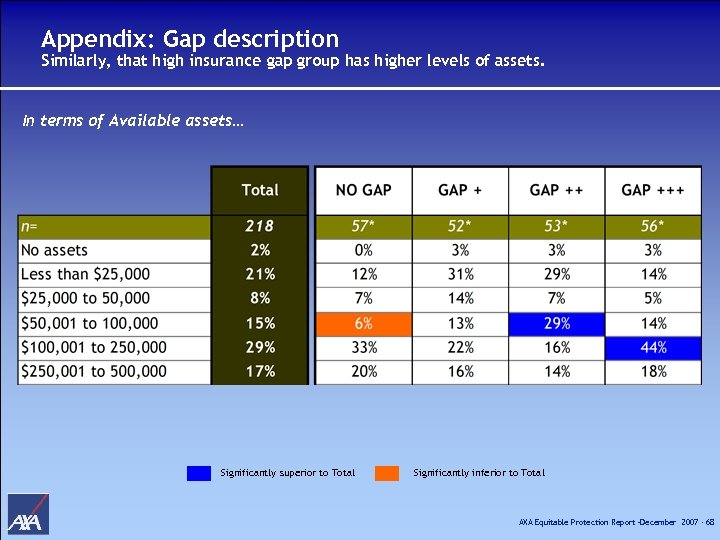 Appendix: Gap description
Similarly, that high insurance gap group has higher levels of assets.

In terms of Available assets…

| | Total | NO GAP | GAP + | GAP ++ | GAP +++ |
|---|---|---|---|---|---|
| n= | 218 | 57* | 52* | 53* | 56* |
| No assets | 2% | 0% | 3% | 3% | 3% |
| Less than $25,000 | 21% | 12% | 31% | 29% | 14% |
| $25,000 to 50,000 | 8% | 7% | 14% | 7% | 5% |
| $50,001 to 100,000 | 15% | 6% | 13% | 29% | 14% |
| $100,001 to 250,000 | 29% | 33% | 22% | 16% | 44% |
| $250,001 to 500,000 | 17% | 20% | 16% | 14% | 18% |

Significantly superior to Total
Significantly inferior to Total

AXA

AXA Equitable Protection Report -December 2007 - 68